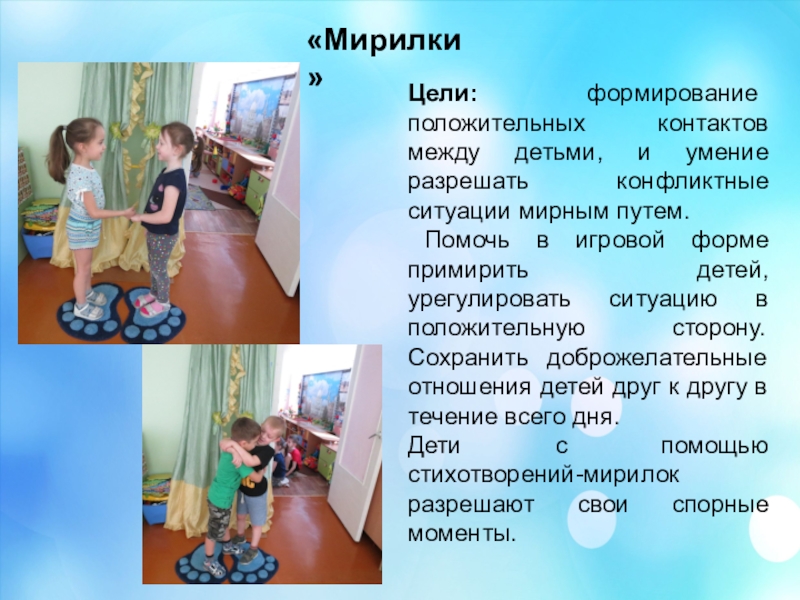 «Мирилки»

Цели: формирование положительных контактов между детьми, и умение разрешать конфликтные ситуации мирным путем.

Помочь в игровой форме примирить детей, урегулировать ситуацию в положительную сторону. Сохранить доброжелательные отношения детей друг к другу в течение всего дня.

Дети с помощью стихотворений-мирилок разрешают свои спорные моменты.